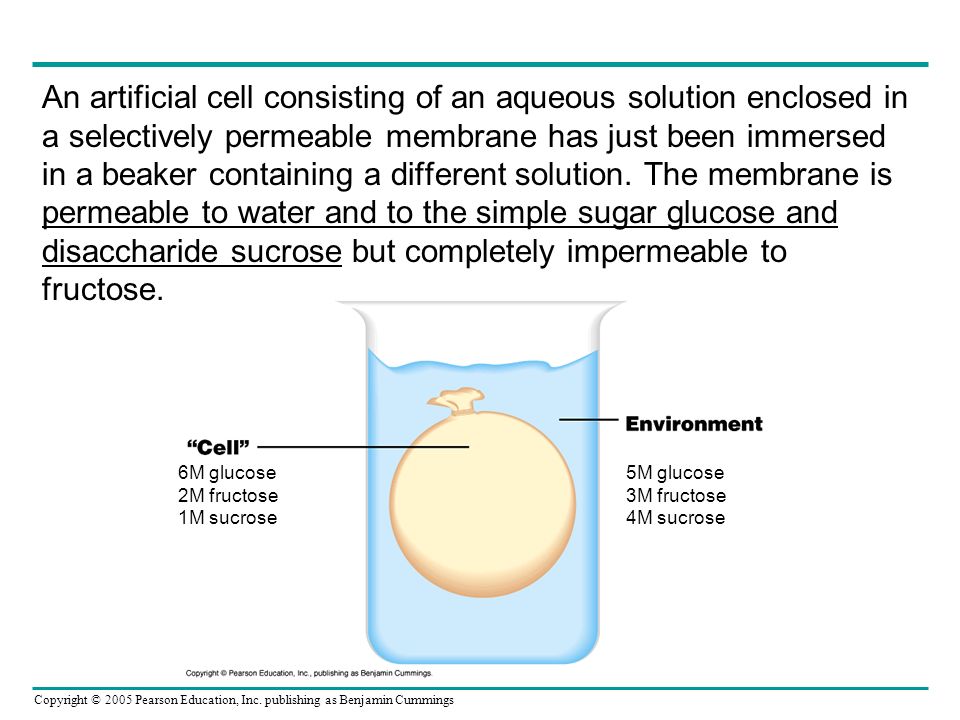 An artificial cell consisting of an aqueous solution enclosed in a selectively permeable membrane has just been immersed in a beaker containing a different solution. The membrane is permeable to water and to the simple sugar glucose and disaccharide sucrose but completely impermeable to fructose.

"Cell"

6M glucose
2M fructose
1M sucrose

Environment

5M glucose
3M fructose
4M sucrose

Copyright © Pearson Education, Inc., publishing as Benjamin Cummings.

Copyright © 2005 Pearson Education, Inc. publishing as Benjamin Cummings